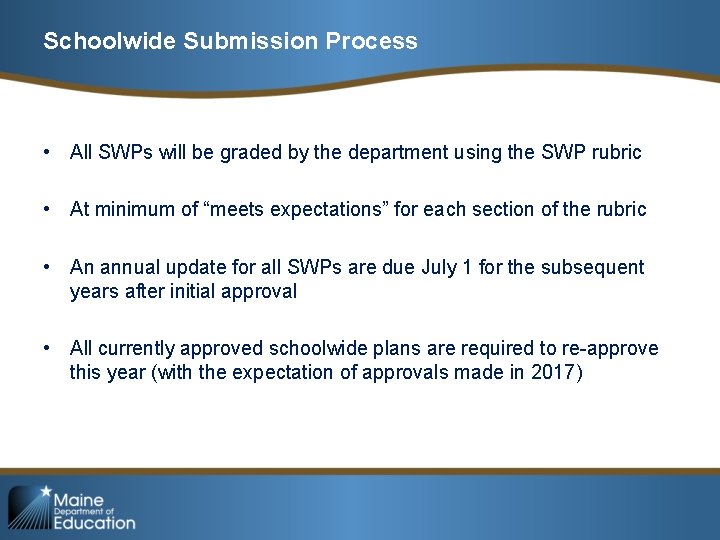 Schoolwide Submission Process

• All SWPs will be graded by the department using the SWP rubric

• At minimum of "meets expectations" for each section of the rubric

• An annual update for all SWPs are due July 1 for the subsequent years after initial approval

• All currently approved schoolwide plans are required to re-approve this year (with the expectation of approvals made in 2017)

Maine Department of Education